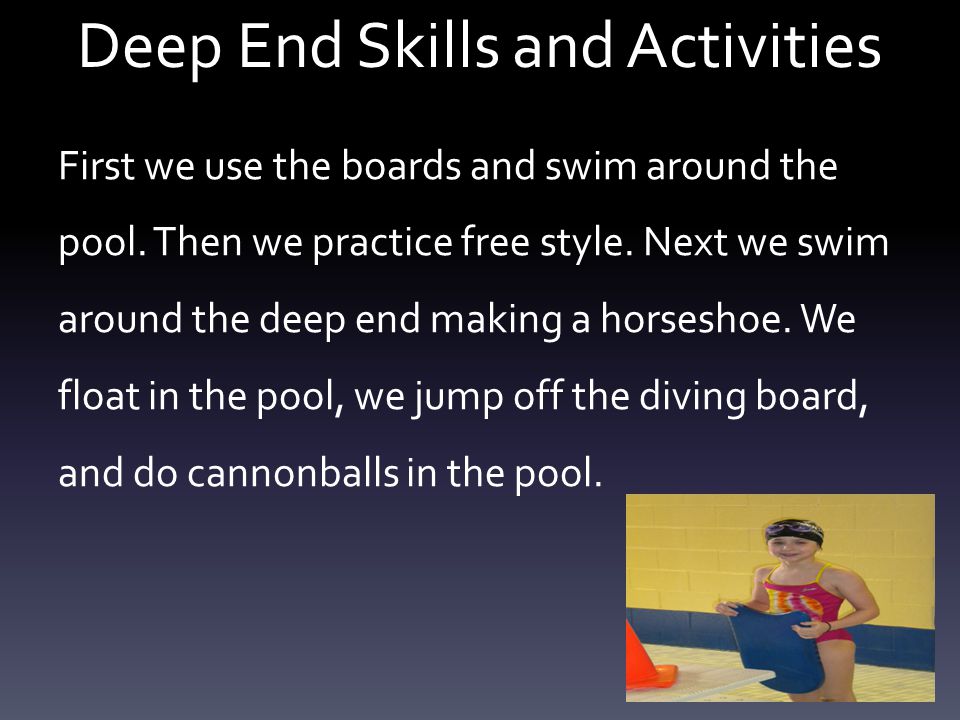 Deep End Skills and Activities

First we use the boards and swim around the pool. Then we practice free style. Next we swim around the deep end making a horseshoe. We float in the pool, we jump off the diving board, and do cannonballs in the pool.